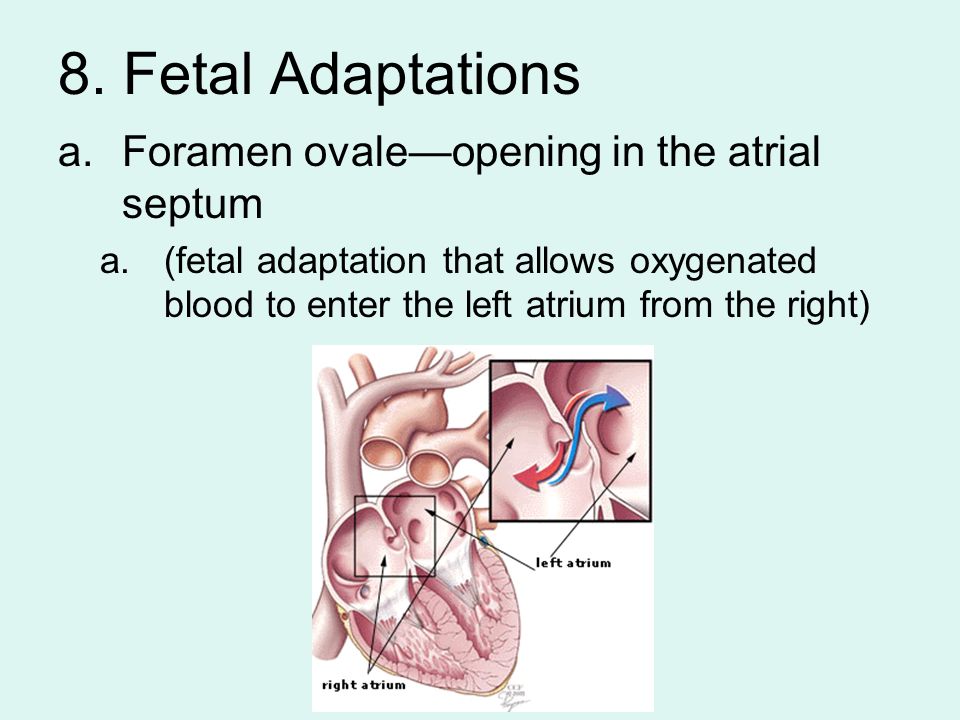 8. Fetal Adaptations

a. Foramen ovale—opening in the atrial septum

a. (fetal adaptation that allows oxygenated blood to enter the left atrium from the right)

left atrium

right atrium